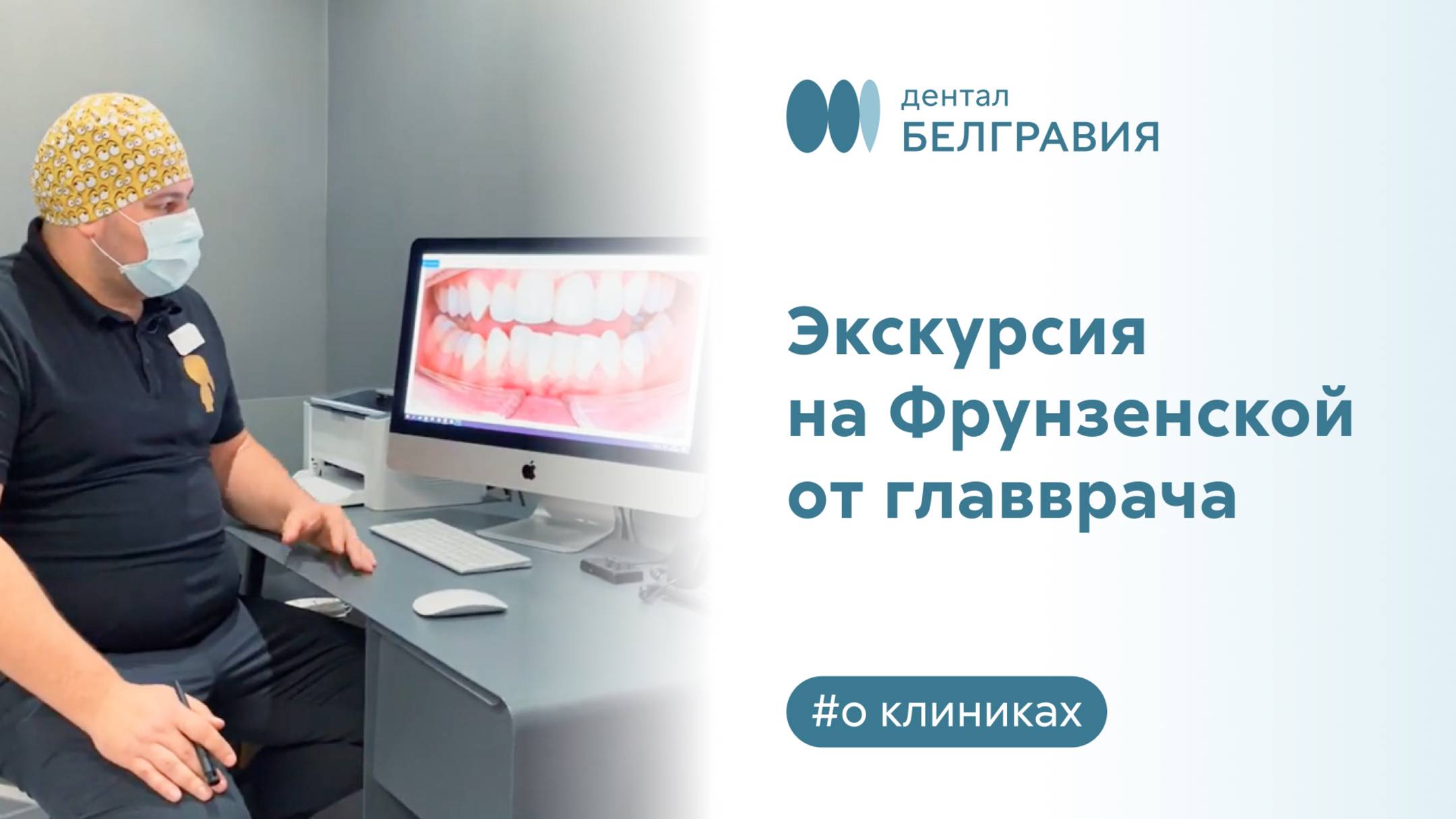 дентал
БЕЛГРАВИЯ

Экскурсия на Фрунзенской от главврача

#о клиниках